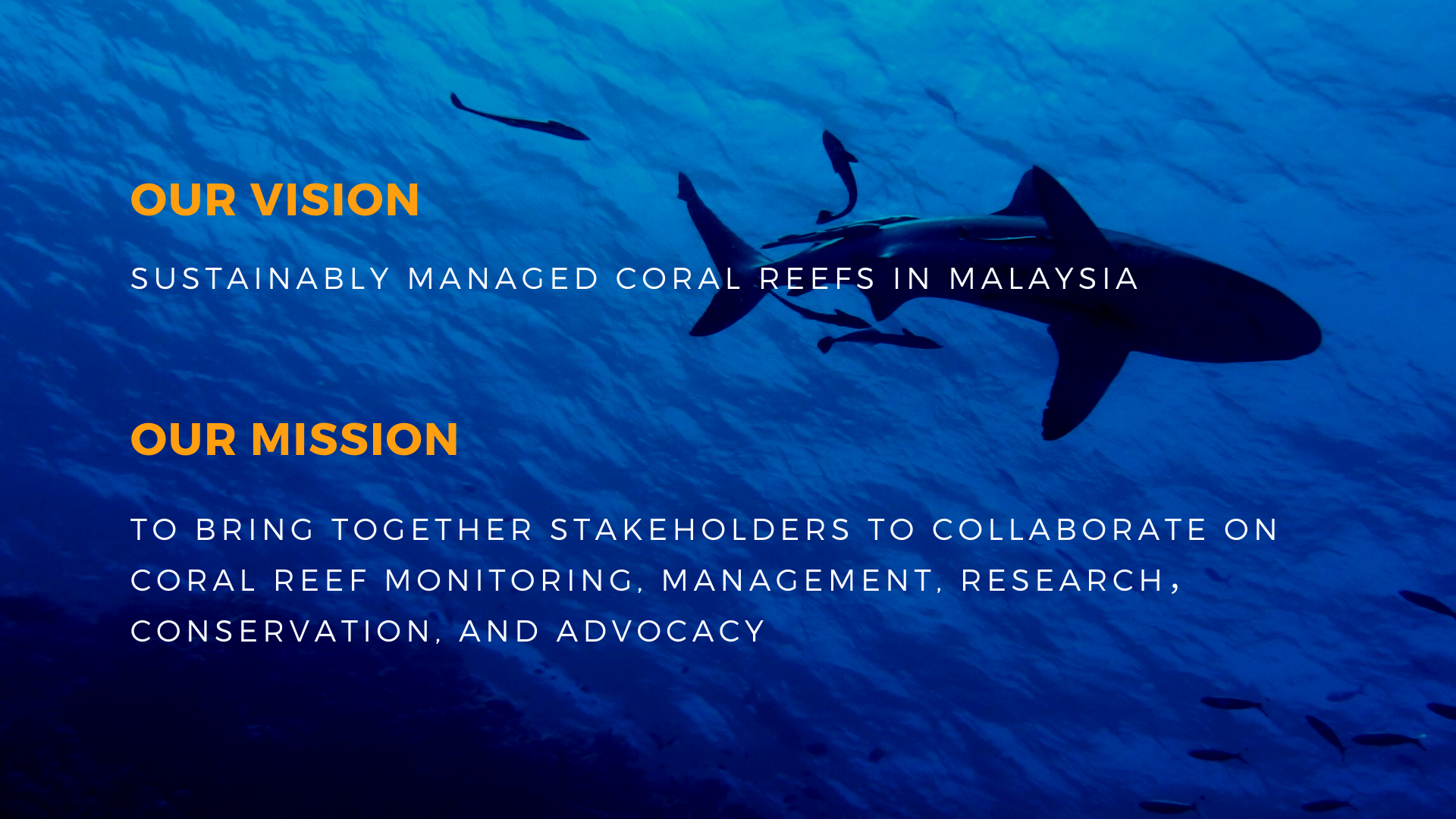 OUR VISION

SUSTAINABLY MANAGED CORAL REEFS IN MALAYSIA

OUR MISSION

TO BRING TOGETHER STAKEHOLDERS TO COLLABORATE ON CORAL REEF MONITORING, MANAGEMENT, RESEARCH, CONSERVATION, AND ADVOCACY